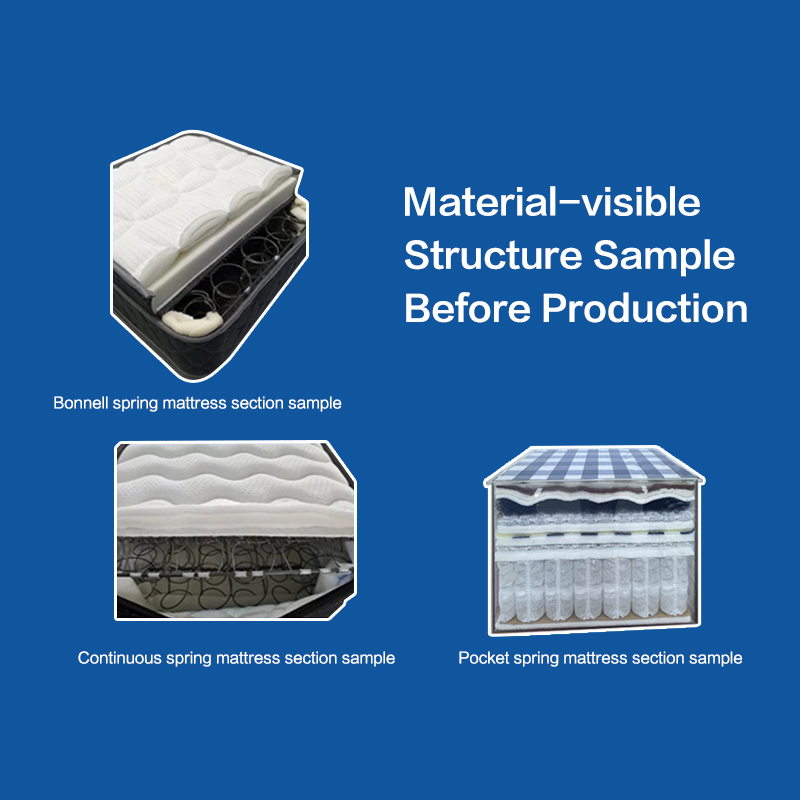 Material-visible Structure Sample Before Production

Bonnell spring mattress section sample

Continuous spring mattress section sample

Pocket spring mattress section sample